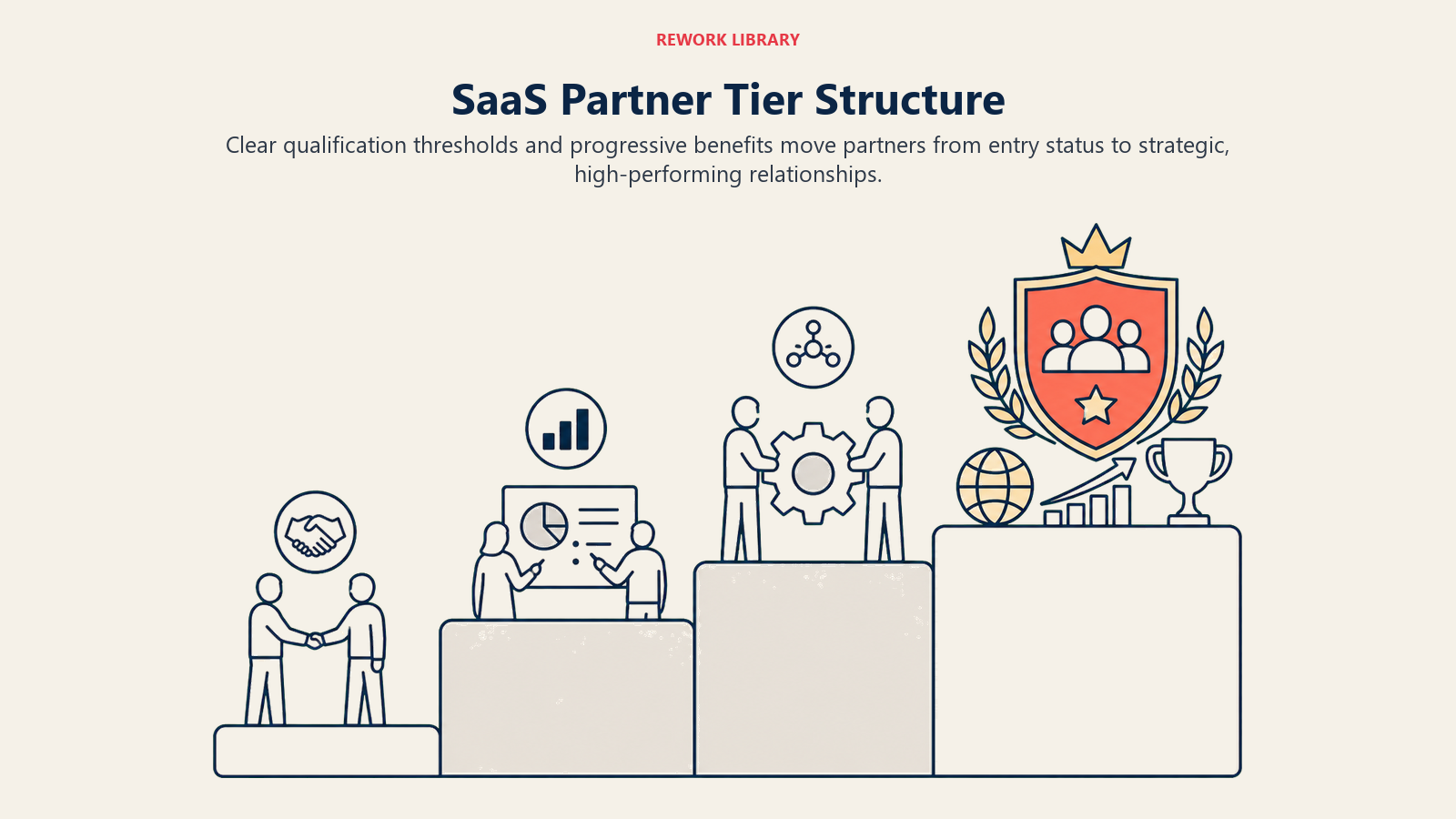 REWORK LIBRARY

SaaS Partner Tier Structure

Clear qualification thresholds and progressive benefits move partners from entry status to strategic, high-performing relationships.